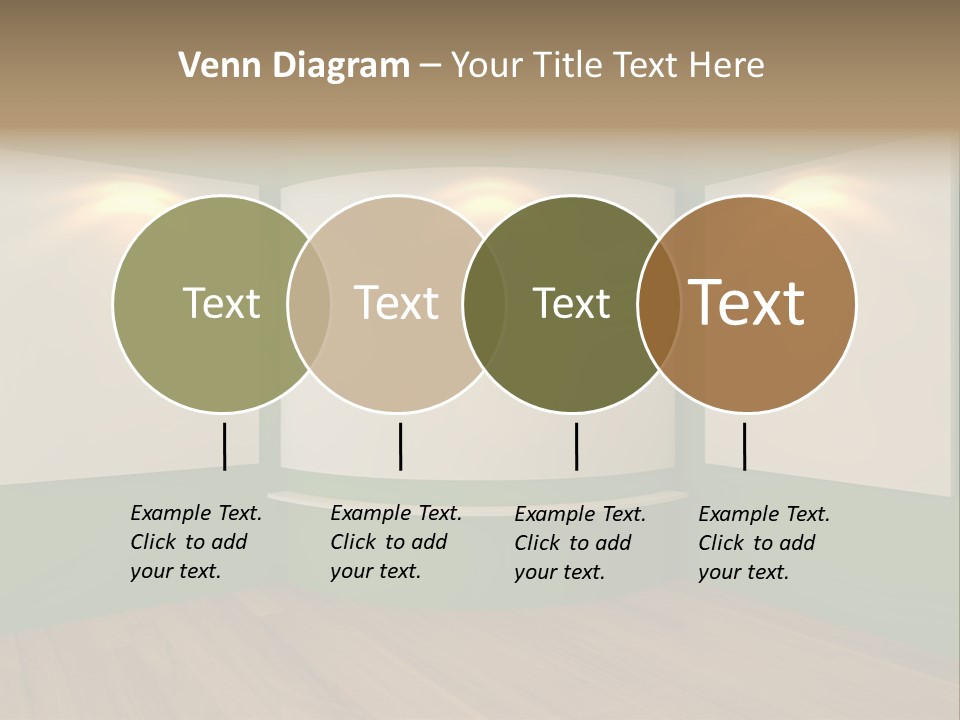 Venn Diagram – Your Title Text Here

Text

Text

Text

Text

Example Text. Click to add your text.

Example Text. Click to add your text.

Example Text. Click to add your text.

Example Text. Click to add your text.